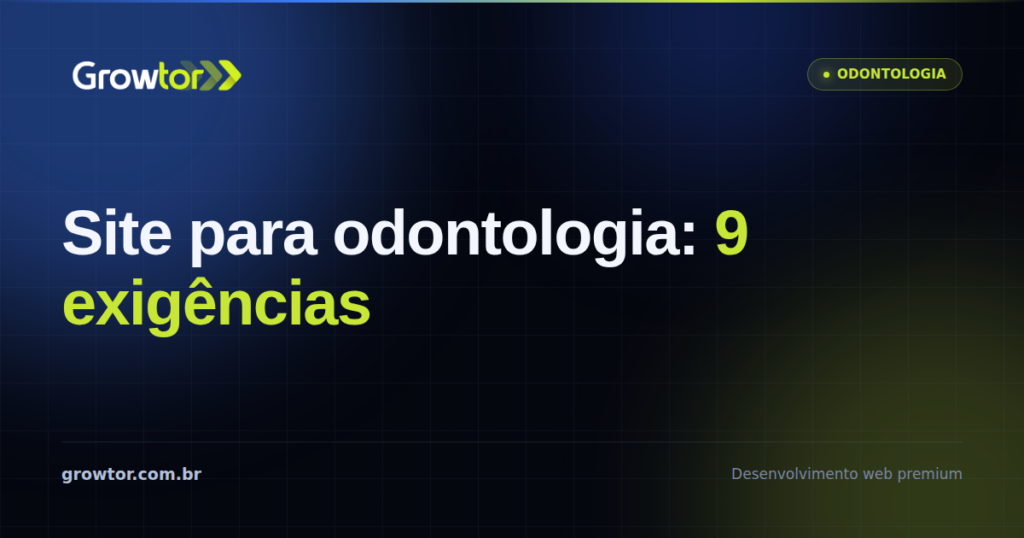 Growtor

ODONTOLOGIA

Site para odontologia: 9 exigências

growtor.com.br

Desenvolvimento web premium